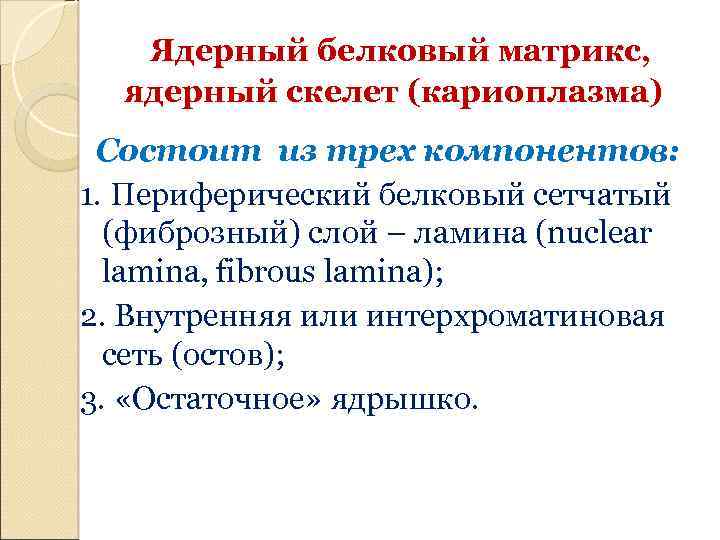 Ядерный белковый матрикс, ядерный скелет (кариоплазма)

Состоит из трех компонентов:

1. Периферический белковый сетчатый (фиброзный) слой – ламина (nuclear lamina, fibrous lamina);

2. Внутренняя или интерхроматиновая сеть (остов);

3. «Остаточное» ядрышко.